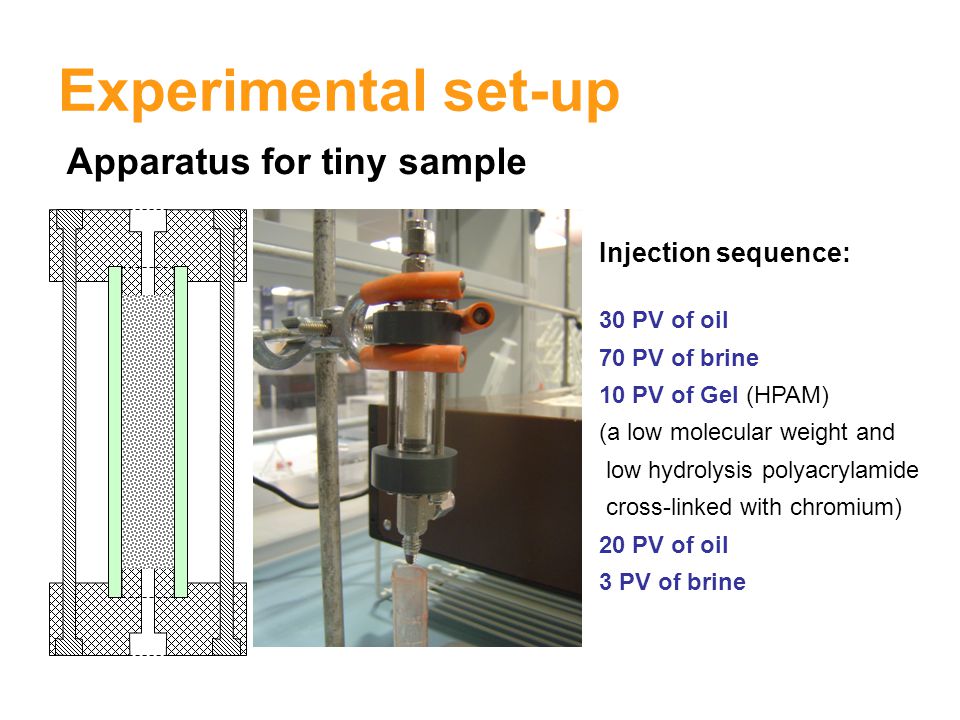 Experimental set-up

Apparatus for tiny sample

Injection sequence:

30 PV of oil
70 PV of brine
10 PV of Gel (HPAM)
(a low molecular weight and low hydrolysis polyacrylamide cross-linked with chromium)
20 PV of oil
3 PV of brine